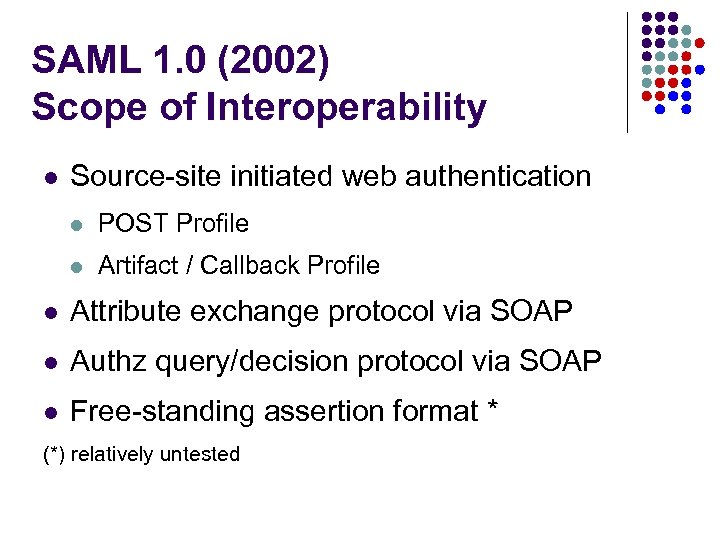 SAML 1.0 (2002)
Scope of Interoperability

- Source-site initiated web authentication
  - POST Profile
  - Artifact / Callback Profile
- Attribute exchange protocol via SOAP
- Authz query/decision protocol via SOAP
- Free-standing assertion format *

(*) relatively untested